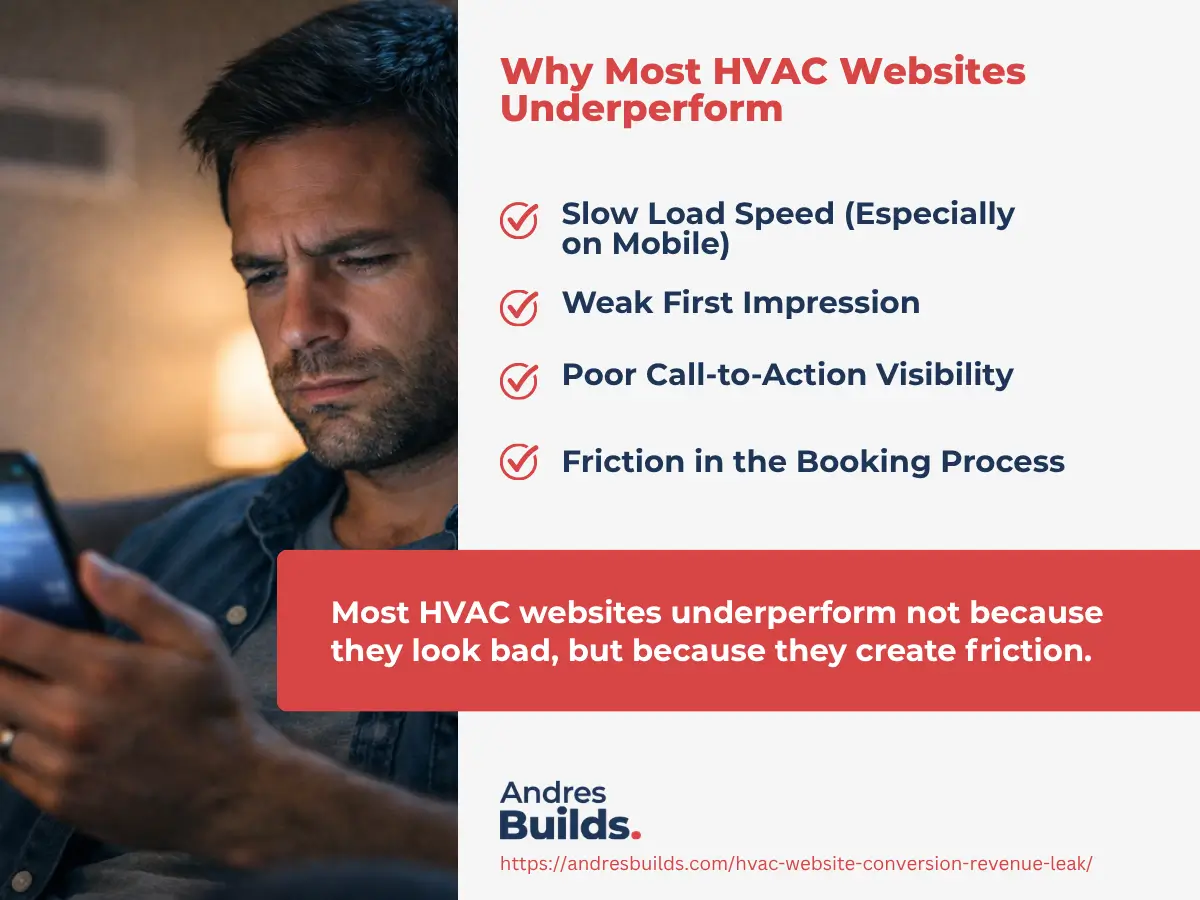 Why Most HVAC Websites Underperform

Slow Load Speed (Especially on Mobile)

Weak First Impression

Poor Call-to-Action Visibility

Friction in the Booking Process

Most HVAC websites underperform not because they look bad, but because they create friction.

Andres Builds.

https://andresbuilds.com/hvac-website-conversion-revenue-leak/